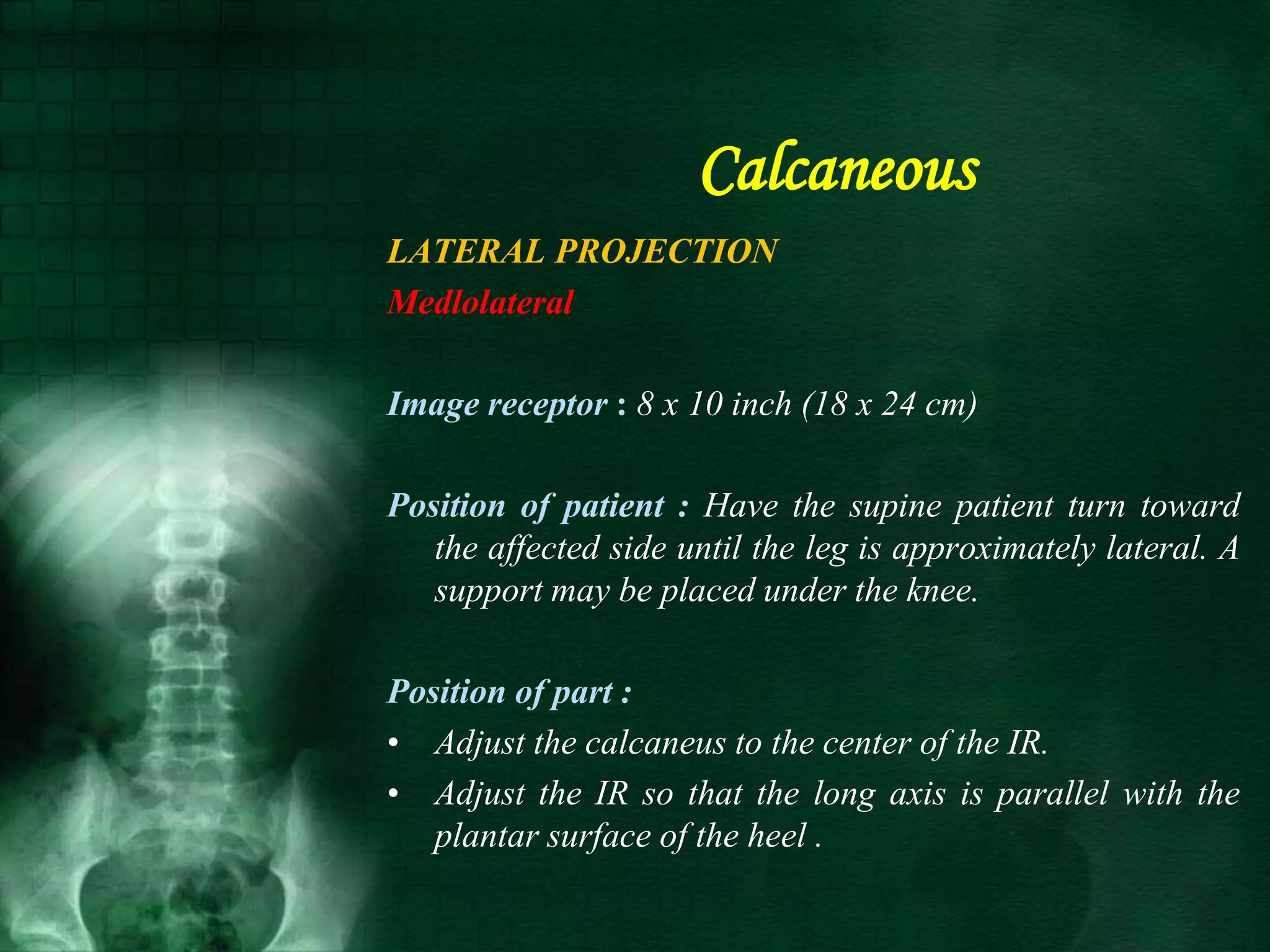 Calcaneous

LATERAL PROJECTION
Medlolateral

Image receptor : 8 x 10 inch (18 x 24 cm)

Position of patient : Have the supine patient turn toward the affected side until the leg is approximately lateral. A support may be placed under the knee.

Position of part :
• Adjust the calcaneus to the center of the IR.
• Adjust the IR so that the long axis is parallel with the plantar surface of the heel .